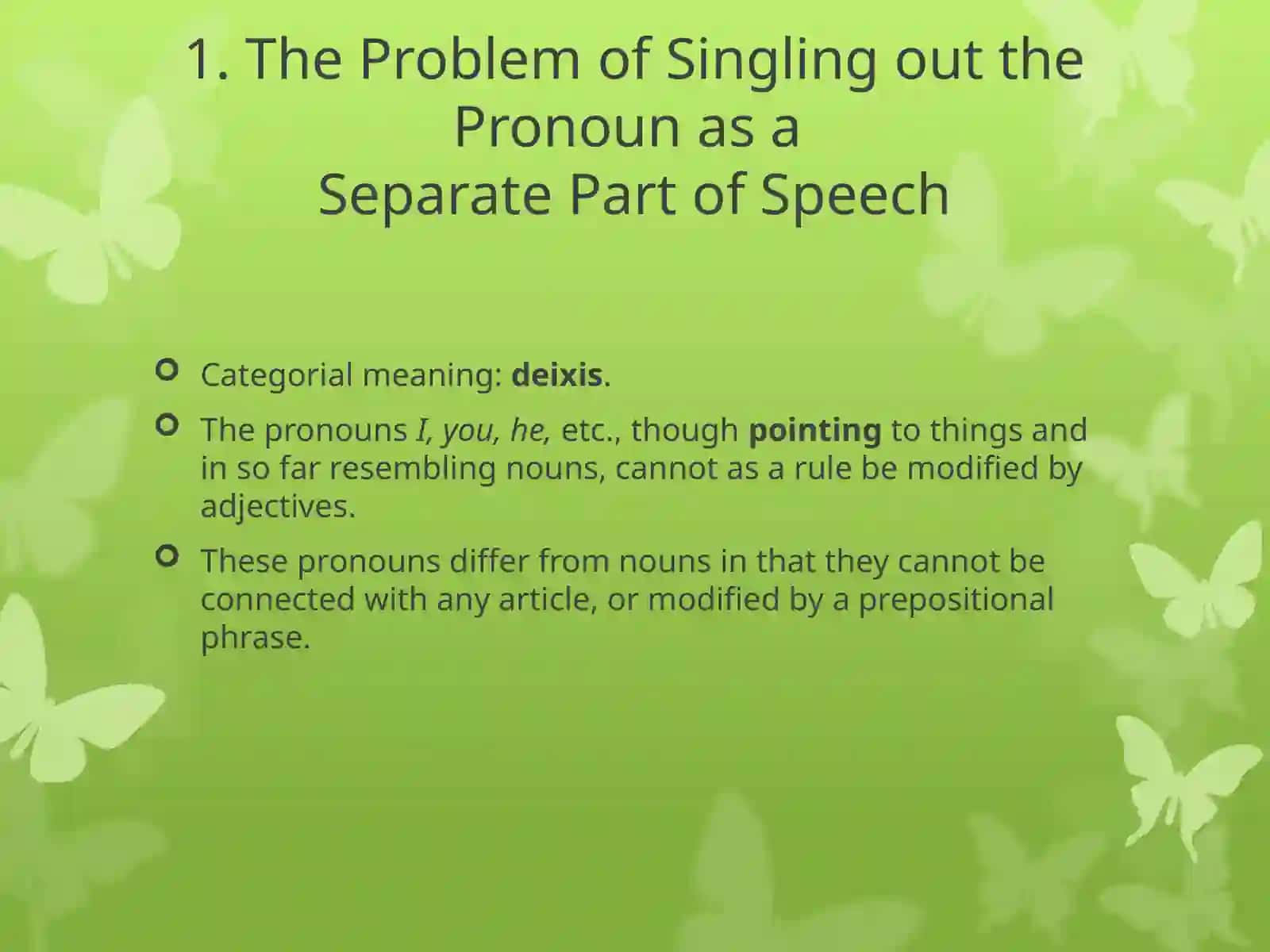 1. The Problem of Singling out the Pronoun as a Separate Part of Speech

Categorial meaning: deixis.

The pronouns I, you, he, etc., though pointing to things and in so far resembling nouns, cannot as a rule be modified by adjectives.

These pronouns differ from nouns in that they cannot be connected with any article, or modified by a prepositional phrase.